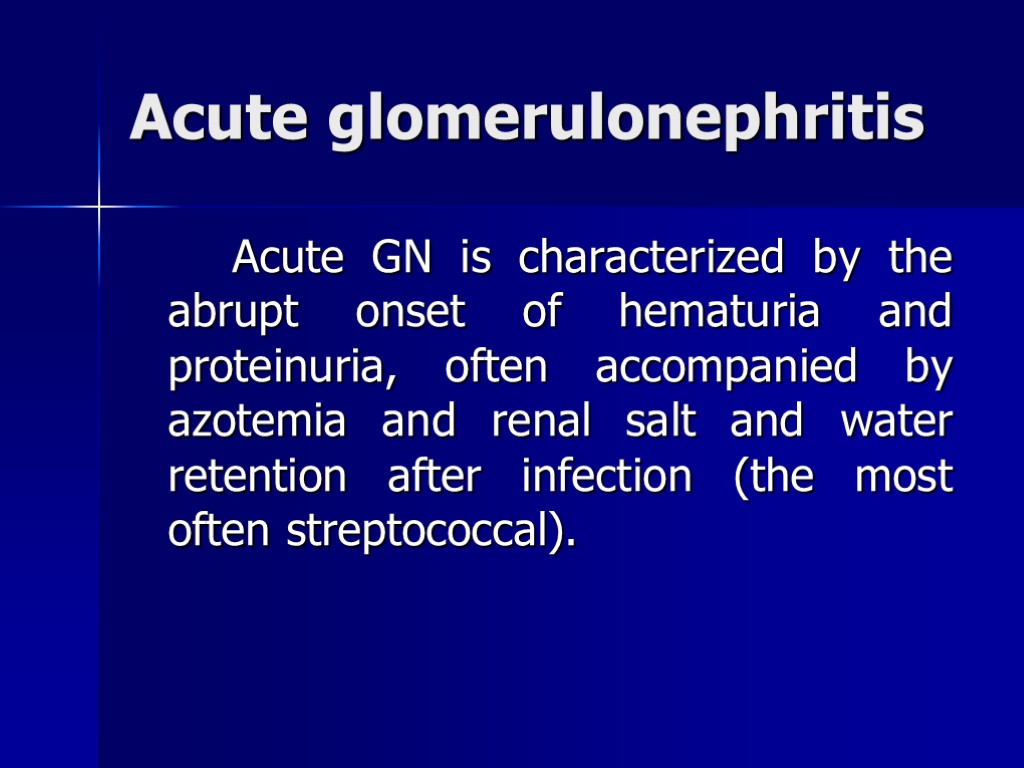 Acute glomerulonephritis

Acute GN is characterized by the abrupt onset of hematuria and proteinuria, often accompanied by azotemia and renal salt and water retention after infection (the most often streptococcal).